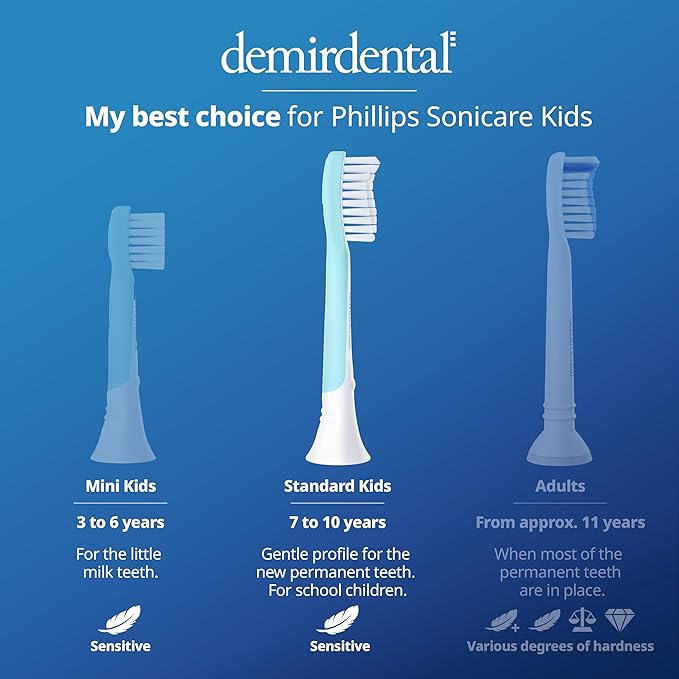 demirdental

My best choice for Phillips Sonicare Kids

Mini Kids

3 to 6 years

For the little milk teeth.

Sensitive

Standard Kids

7 to 10 years

Gentle profile for the new permanent teeth. For school children.

Sensitive

Adults

From approx. 11 years

When most of the permanent teeth are in place.

Various degrees of hardness